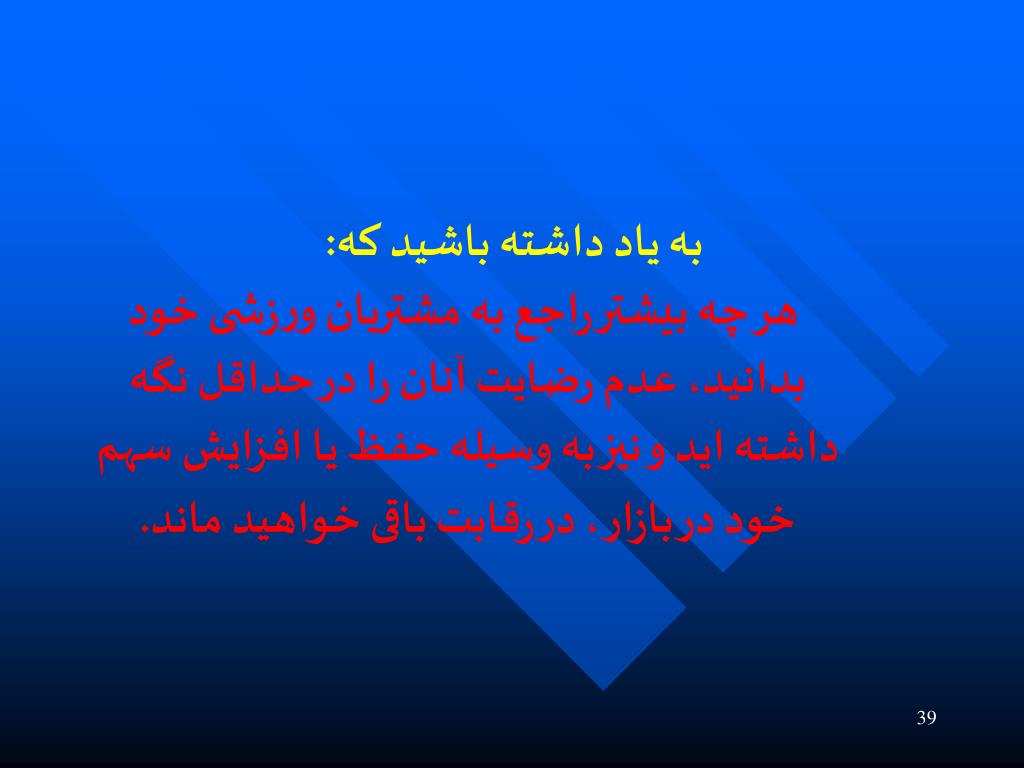 به یاد داشته باشید که:

هرچه بیشترراجع به مشتریان ورزشی خود بدانید، عدم رضایت آنان را درحداقل نگه داشته اید ونیزبه وسیله حفظ یا افزایش سهم خود دربازار، دررقابت باقی خواهید ماند.

39